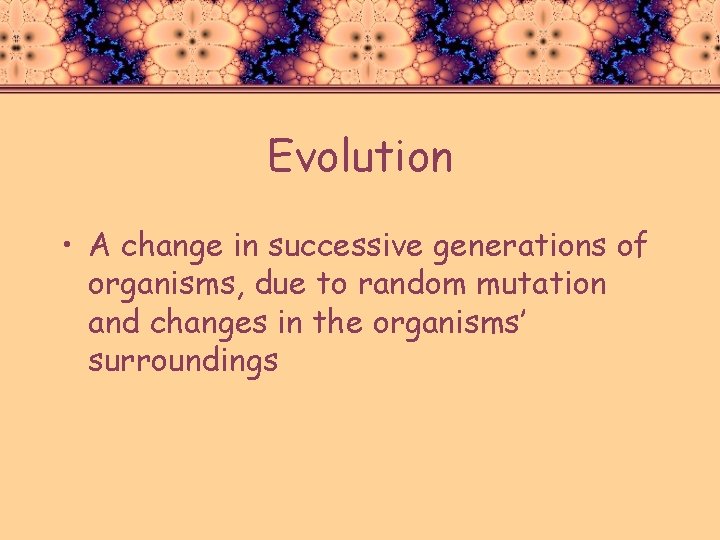 Evolution

• A change in successive generations of organisms, due to random mutation and changes in the organisms' surroundings